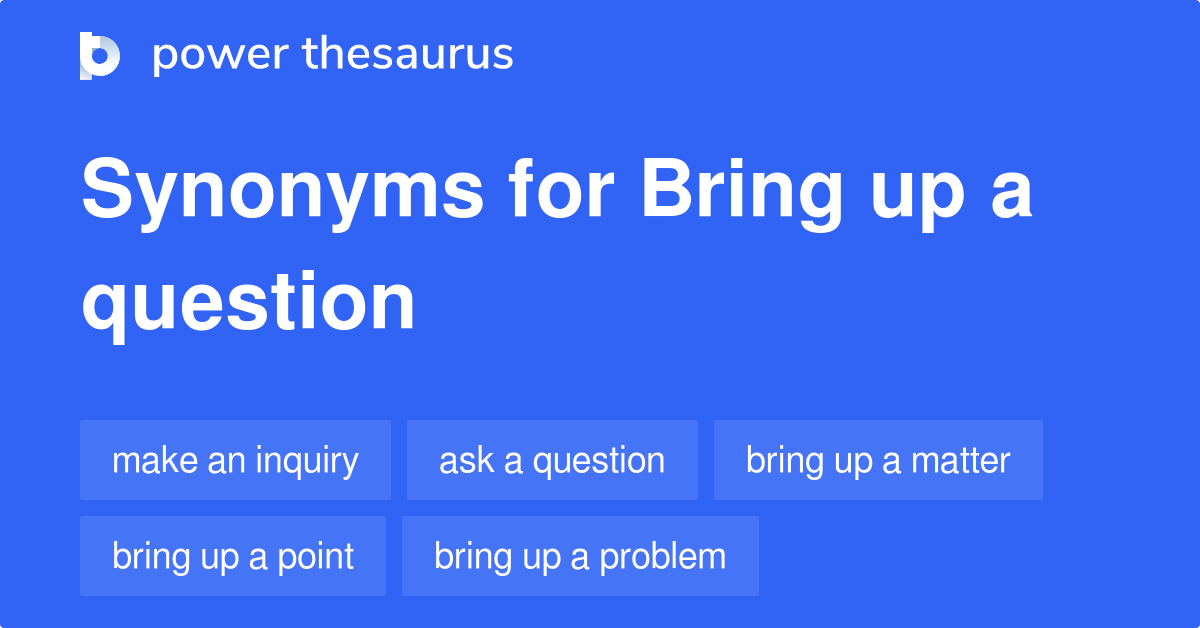 power thesaurus

Synonyms for Bring up a question

make an inquiry
ask a question
bring up a matter
bring up a point
bring up a problem